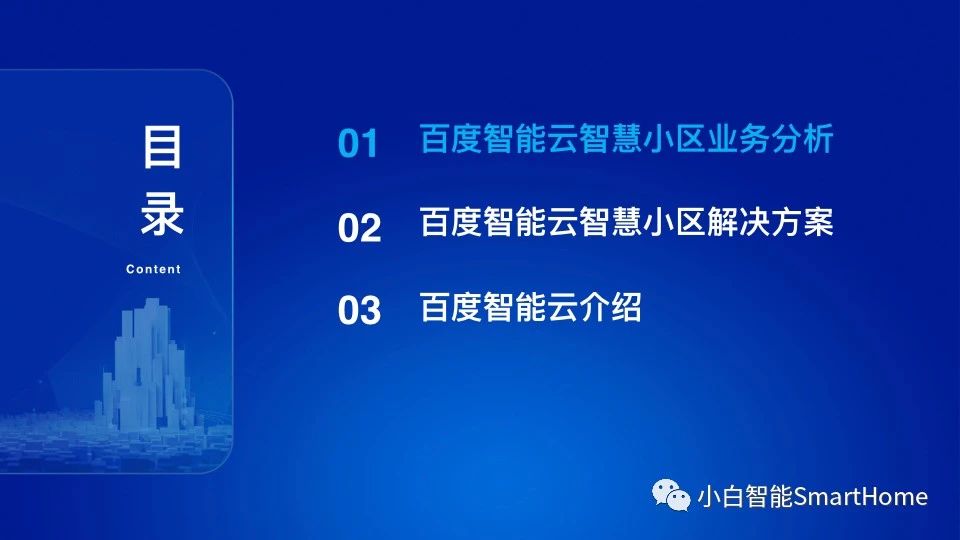 目录
Content

01 百度智能云智慧小区业务分析

02 百度智能云智慧小区解决方案

03 百度智能云介绍

小白智能SmartHome